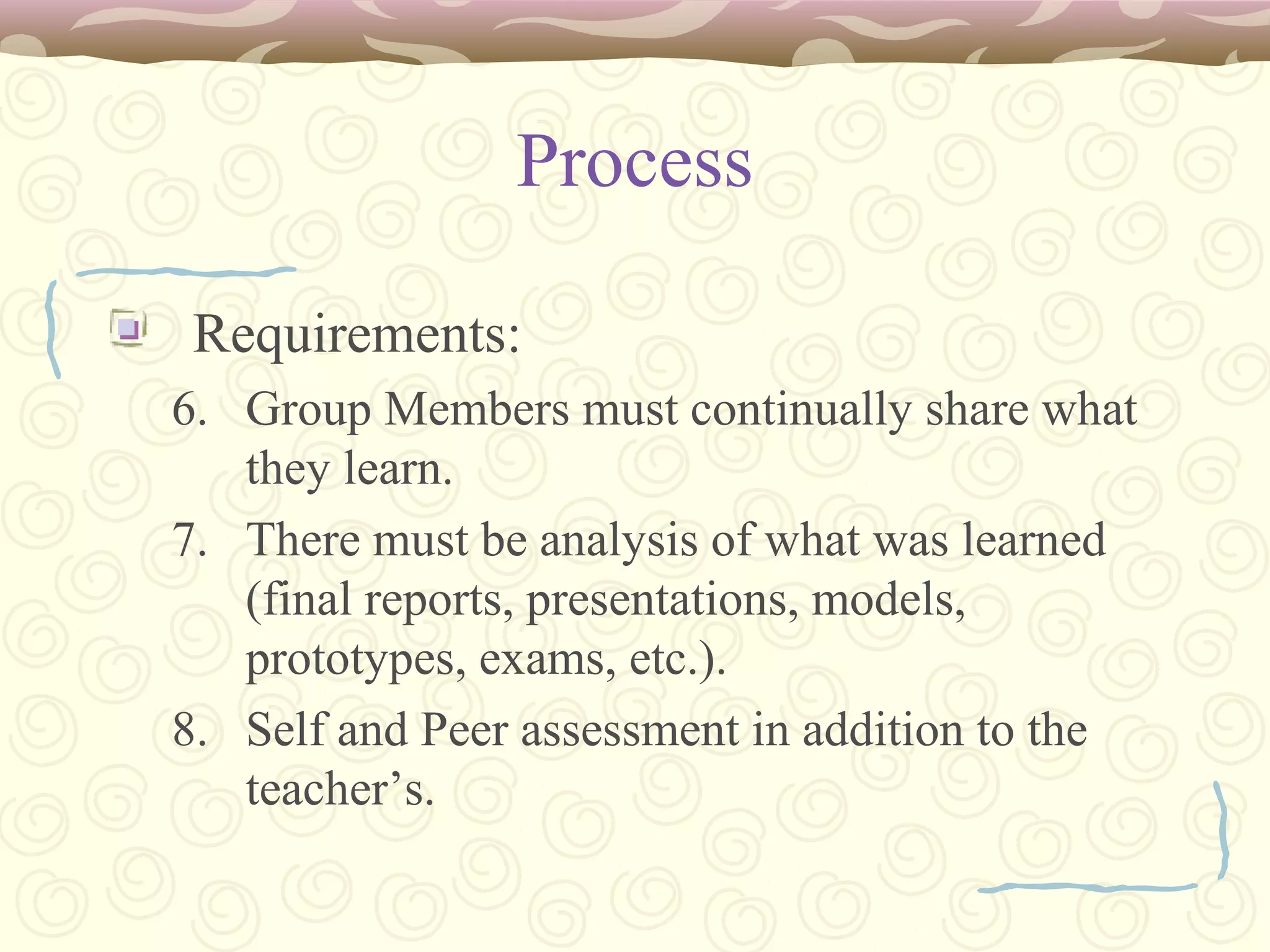 Process

Requirements:

6. Group Members must continually share what they learn.
7. There must be analysis of what was learned (final reports, presentations, models, prototypes, exams, etc.).
8. Self and Peer assessment in addition to the teacher’s.